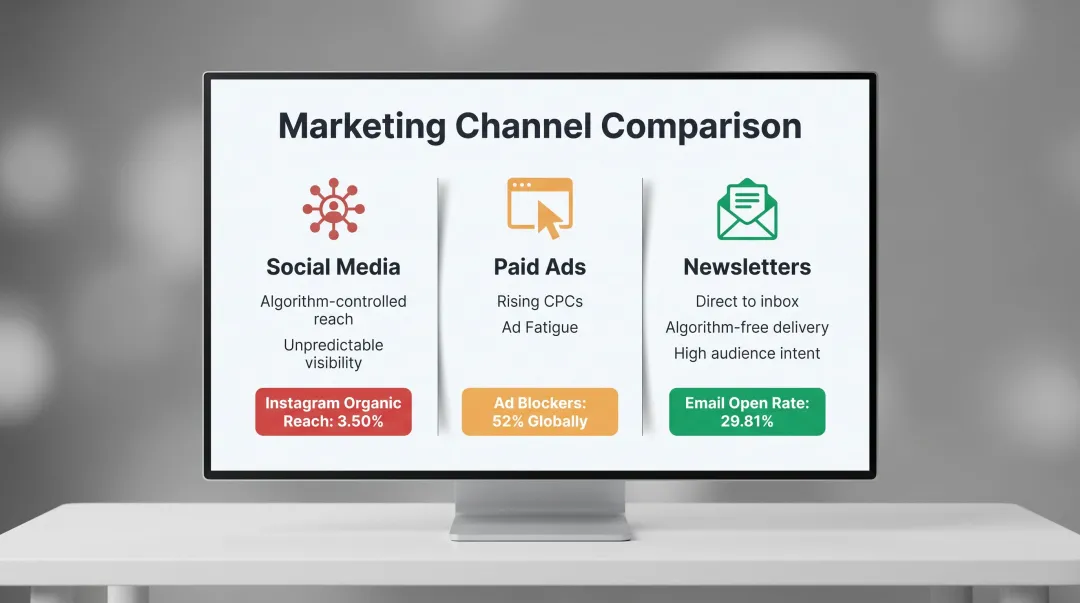 Marketing Channel Comparison

Social Media

Algorithm-controlled reach

Unpredictable visibility

Instagram Organic Reach: 3.50%

Paid Ads

Rising CPCs

Ad Fatigue

Ad Blockers: 52% Globally

Newsletters

Direct to inbox

Algorithm-free delivery

High audience intent

Email Open Rate: 29.81%